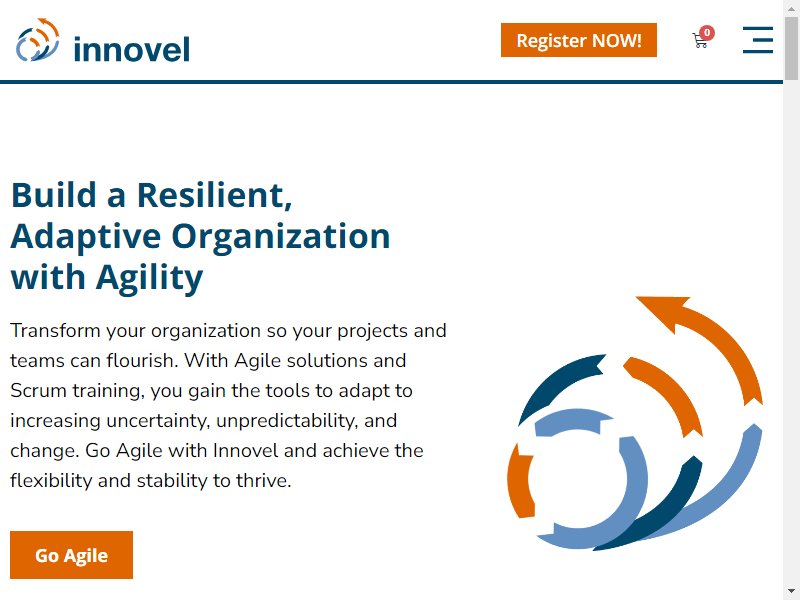 innovel

Register NOW!

0

Build a Resilient, Adaptive Organization with Agility

Transform your organization so your projects and teams can flourish. With Agile solutions and Scrum training, you gain the tools to adapt to increasing uncertainty, unpredictability, and change. Go Agile with Innovel and achieve the flexibility and stability to thrive.

Go Agile